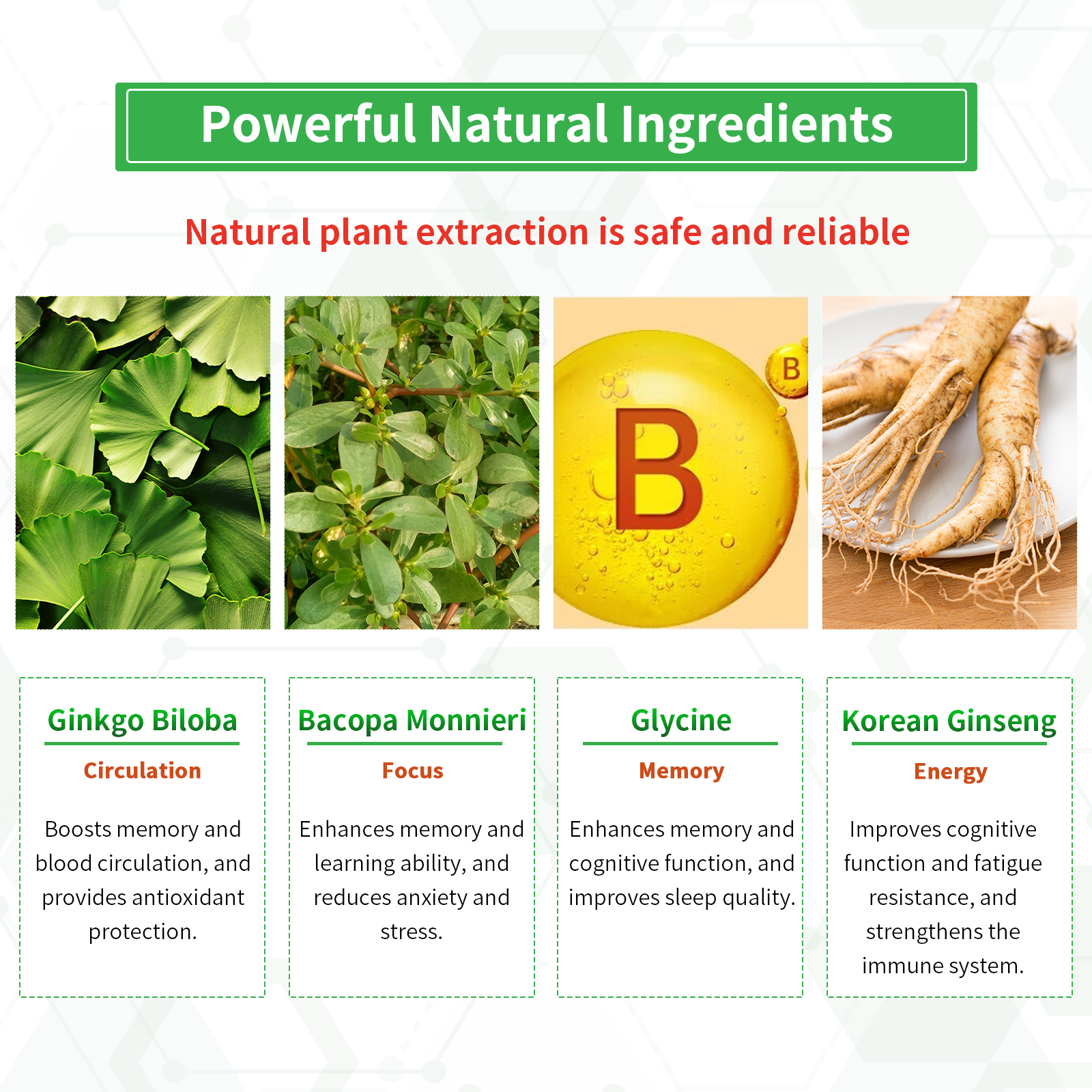 Powerful Natural Ingredients

Natural plant extraction is safe and reliable

B

B

Ginkgo Biloba

Circulation

Boosts memory and blood circulation, and provides antioxidant protection.

Bacopa Monnieri

Focus

Enhances memory and learning ability, and reduces anxiety and stress.

Glycine

Memory

Enhances memory and cognitive function, and improves sleep quality.

Korean Ginseng

Energy

Improves cognitive function and fatigue resistance, and strengthens the immune system.